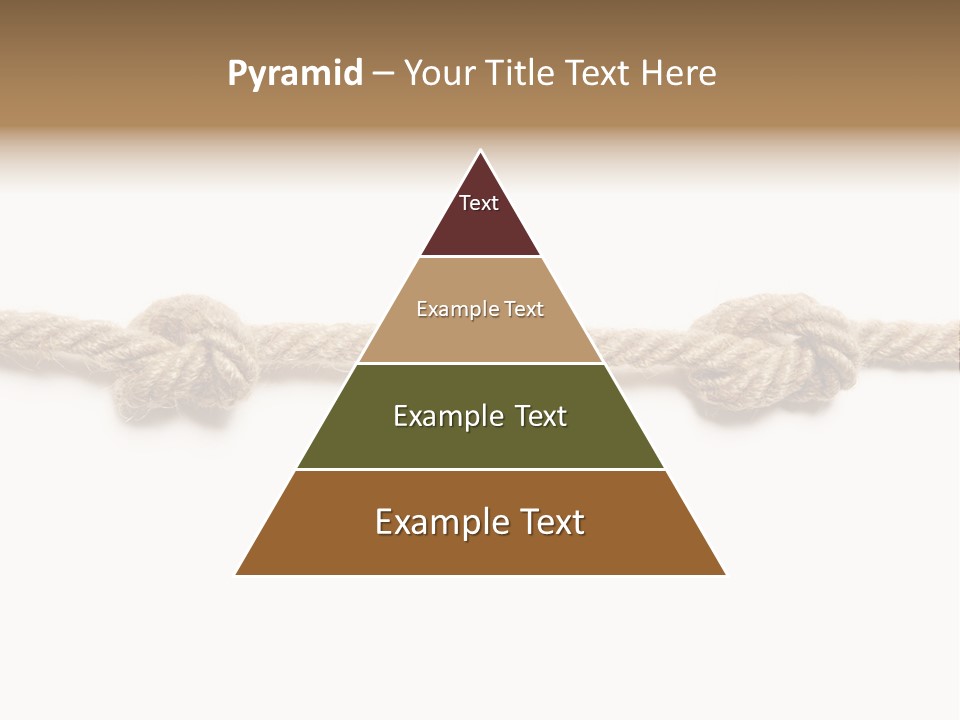 Pyramid – Your Title Text Here

Text

Example Text

Example Text

Example Text